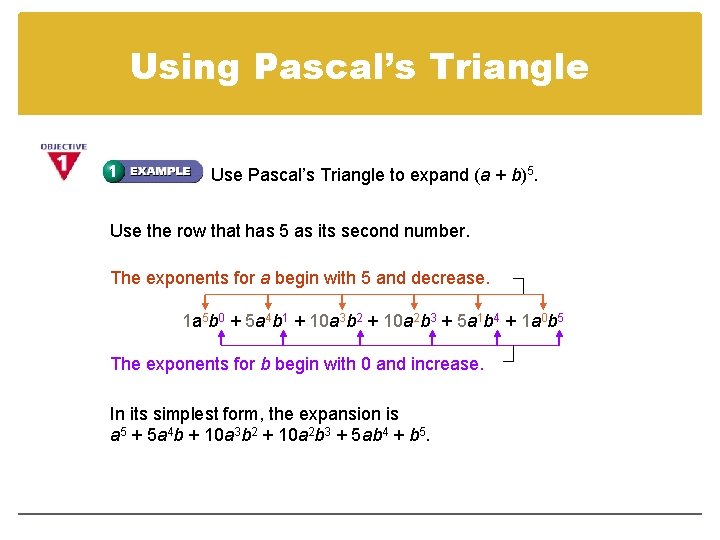 Using Pascal's Triangle

OBJECTIVE 1

1 EXAMPLE Use Pascal's Triangle to expand $(a + b)^5$.

Use the row that has 5 as its second number.

The exponents for $a$ begin with 5 and decrease.

$1a^5b^0 + 5a^4b^1 + 10a^3b^2 + 10a^2b^3 + 5a^1b^4 + 1a^0b^5$

The exponents for $b$ begin with 0 and increase.

In its simplest form, the expansion is $a^5 + 5a^4b + 10a^3b^2 + 10a^2b^3 + 5ab^4 + b^5$.